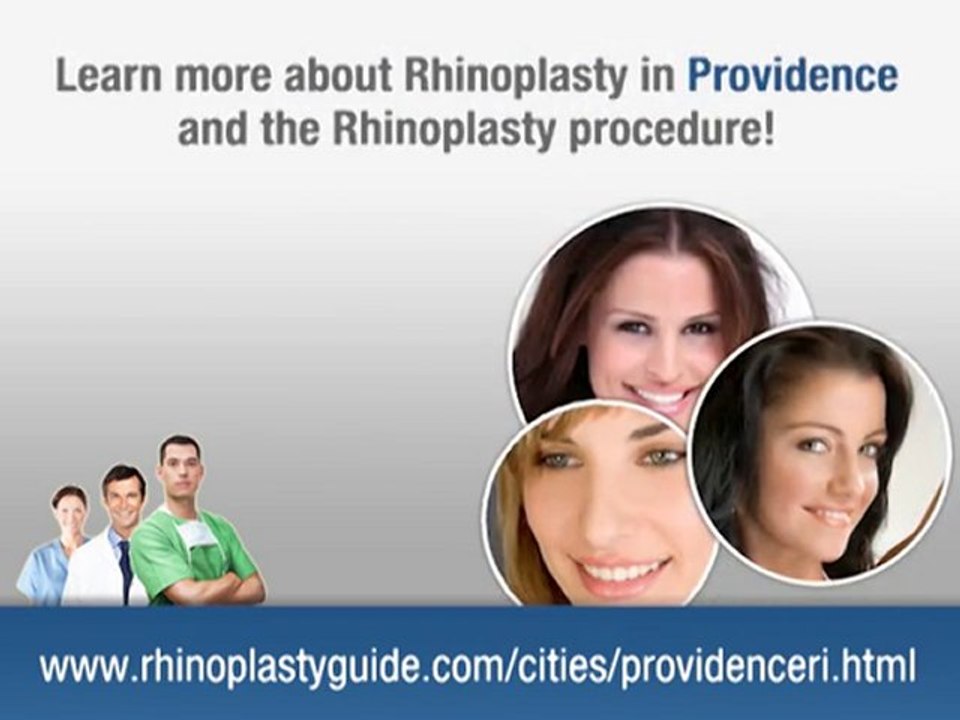 Learn more about Rhinoplasty in Providence and the Rhinoplasty procedure!

www.rhinoplastyguide.com/cities/providenceri.html